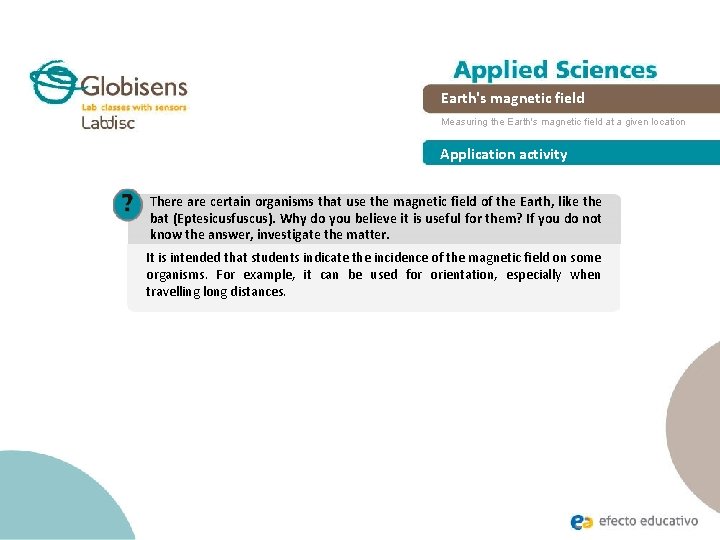 Globisens
Lab classes with sensors
Labdisc

Applied Sciences

Earth's magnetic field

Measuring the Earth's magnetic field at a given location

Application activity

?

There are certain organisms that use the magnetic field of the Earth, like the bat (Eptesicusfuscus). Why do you believe it is useful for them? If you do not know the answer, investigate the matter.

It is intended that students indicate the incidence of the magnetic field on some organisms. For example, it can be used for orientation, especially when travelling long distances.

efecto educativo